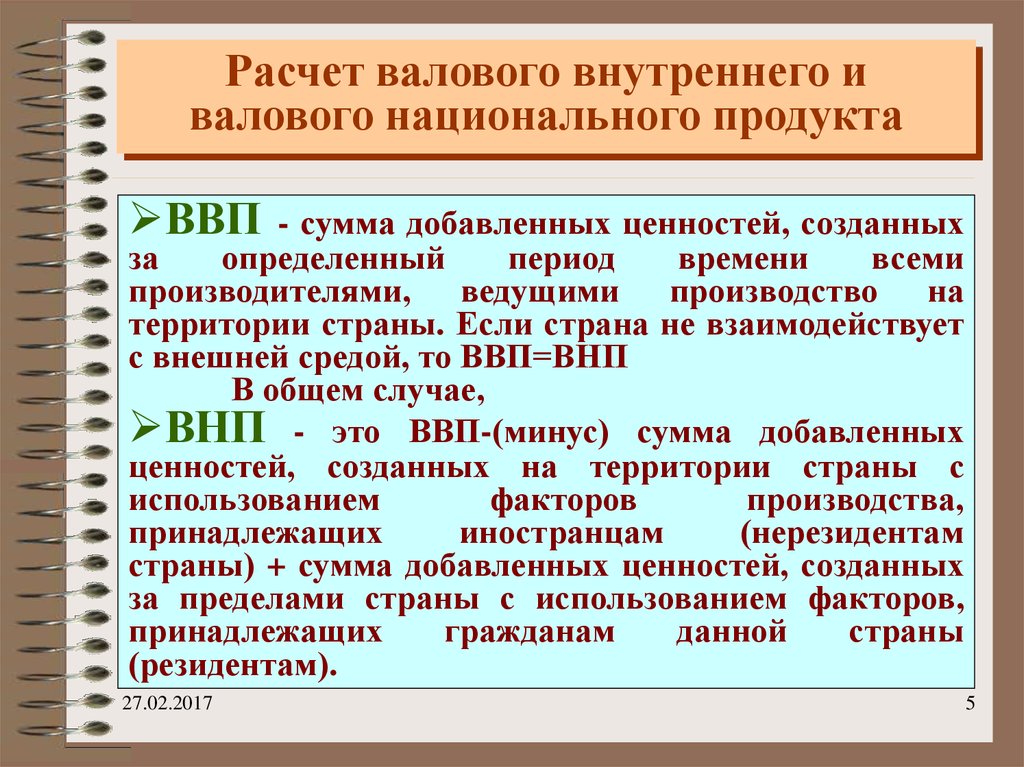 Расчет валового внутреннего и валового национального продукта

➢ВВП - сумма добавленных ценностей, созданных за определенный период времени всеми производителями, ведущими производство на территории страны. Если страна не взаимодействует с внешней средой, то ВВП=ВНП

В общем случае,

➢ВНП - это ВВП-(минус) сумма добавленных ценностей, созданных на территории страны с использованием факторов производства, принадлежащих иностранцам (нерезидентам страны) + сумма добавленных ценностей, созданных за пределами страны с использованием факторов, принадлежащих гражданам данной страны (резидентам).

27.02.2017

5